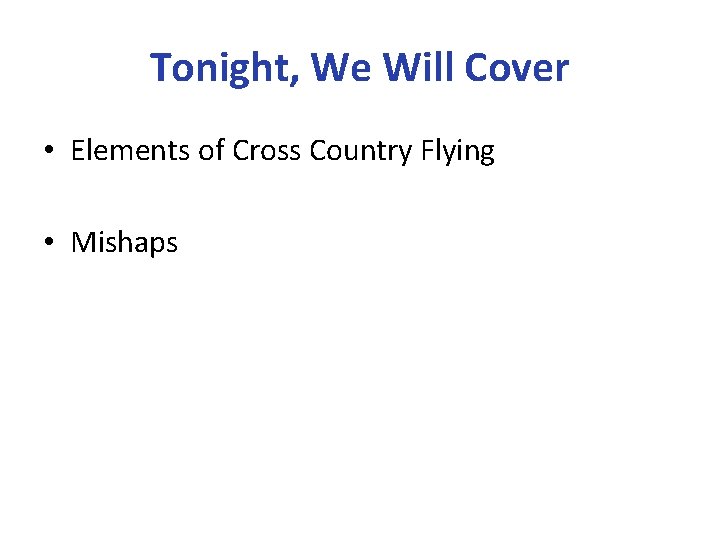 Tonight, We Will Cover

• Elements of Cross Country Flying

• Mishaps